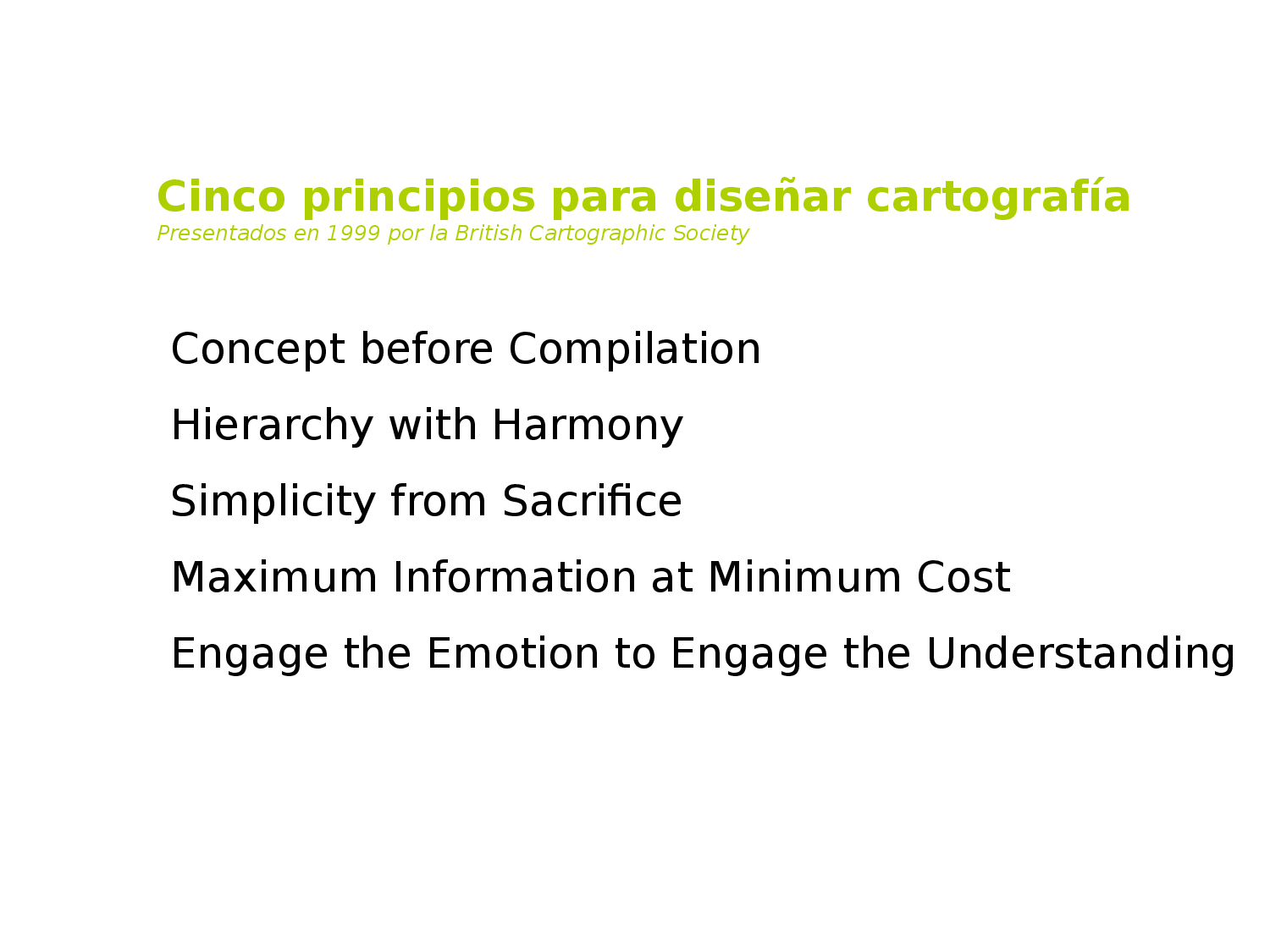 Cinco principios para diseñar cartografía
Presentados en 1999 por la British Cartographic Society

Concept before Compilation

Hierarchy with Harmony

Simplicity from Sacrifice

Maximum Information at Minimum Cost

Engage the Emotion to Engage the Understanding